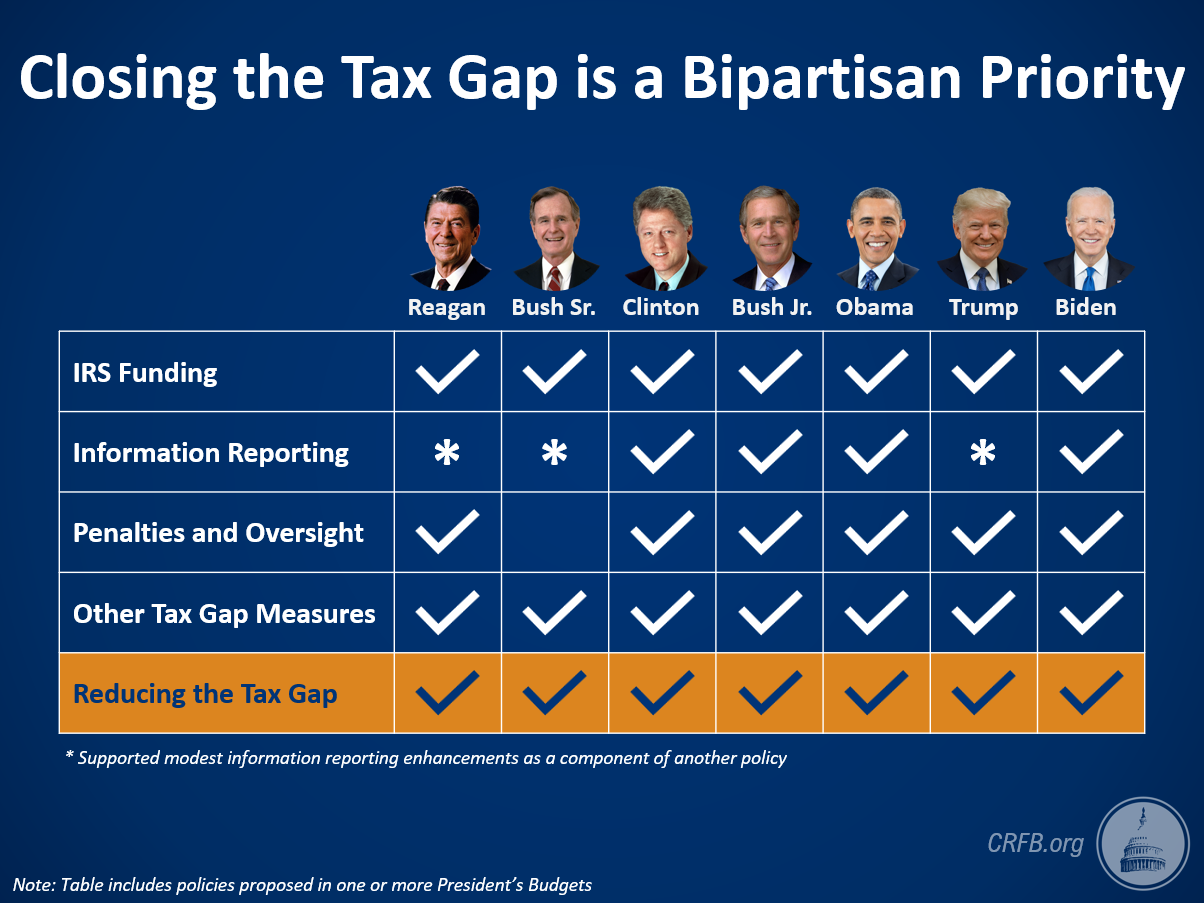 Closing the Tax Gap is a Bipartisan Priority

| | Reagan | Bush Sr. | Clinton | Bush Jr. | Obama | Trump | Biden |
|---|---|---|---|---|---|---|---|
| IRS Funding | ✓ | ✓ | ✓ | ✓ | ✓ | ✓ | ✓ |
| Information Reporting | * | * | ✓ | ✓ | ✓ | * | ✓ |
| Penalties and Oversight | ✓ | | ✓ | ✓ | ✓ | ✓ | ✓ |
| Other Tax Gap Measures | ✓ | ✓ | ✓ | ✓ | ✓ | ✓ | ✓ |
| Reducing the Tax Gap | ✓ | ✓ | ✓ | ✓ | ✓ | ✓ | ✓ |

* Supported modest information reporting enhancements as a component of another policy

CRFB.org

Note: Table includes policies proposed in one or more President's Budgets